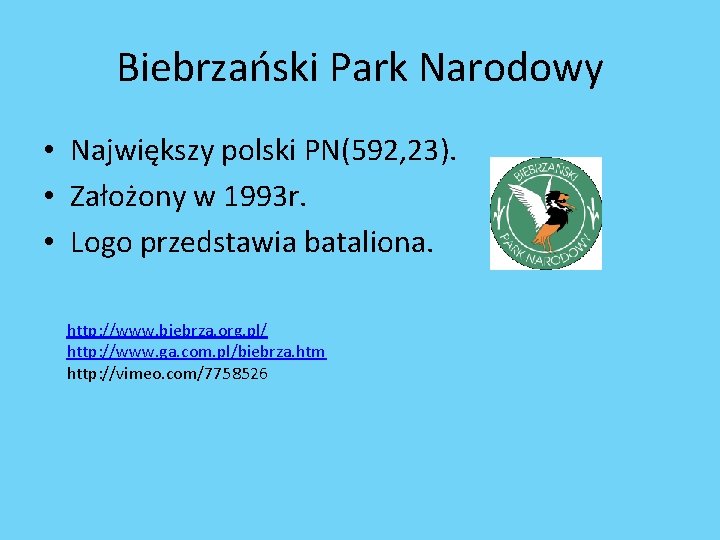 Biebrzański Park Narodowy

• Największy polski PN(592,23).
• Założony w 1993r.
• Logo przedstawia bataliona.

BIEBRZAŃSKI PARK NARODOWY

http://www.biebrza.org.pl/
http://www.ga.com.pl/biebrza.htm
http://vimeo.com/7758526